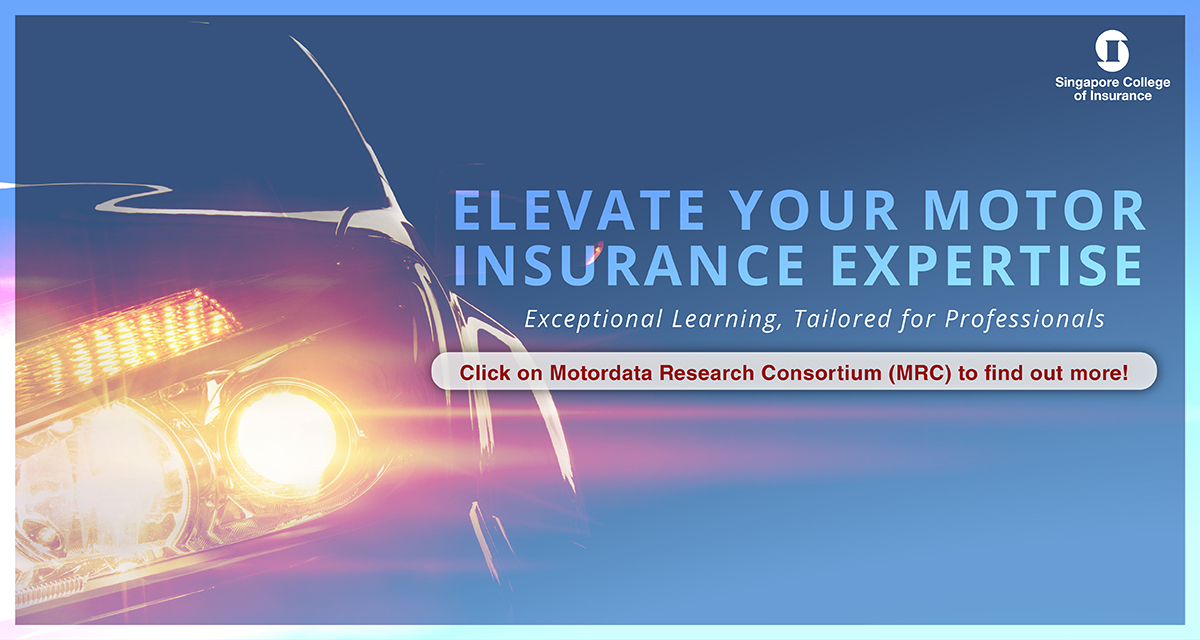 Singapore College of Insurance

ELEVATE YOUR MOTOR INSURANCE EXPERTISE

Exceptional Learning, Tailored for Professionals

Click on Motordata Research Consortium (MRC) to find out more!